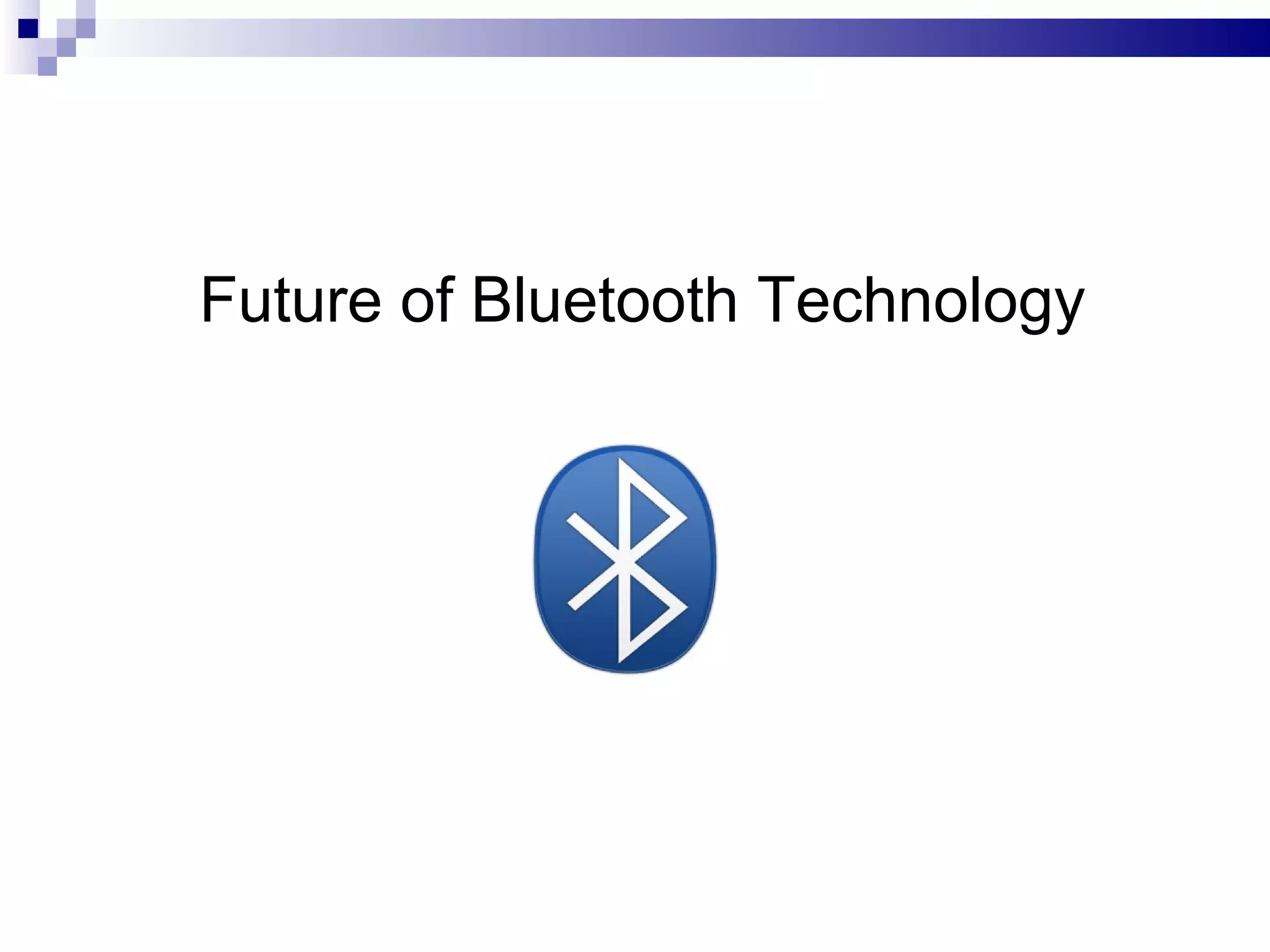 Future of Bluetooth Technology